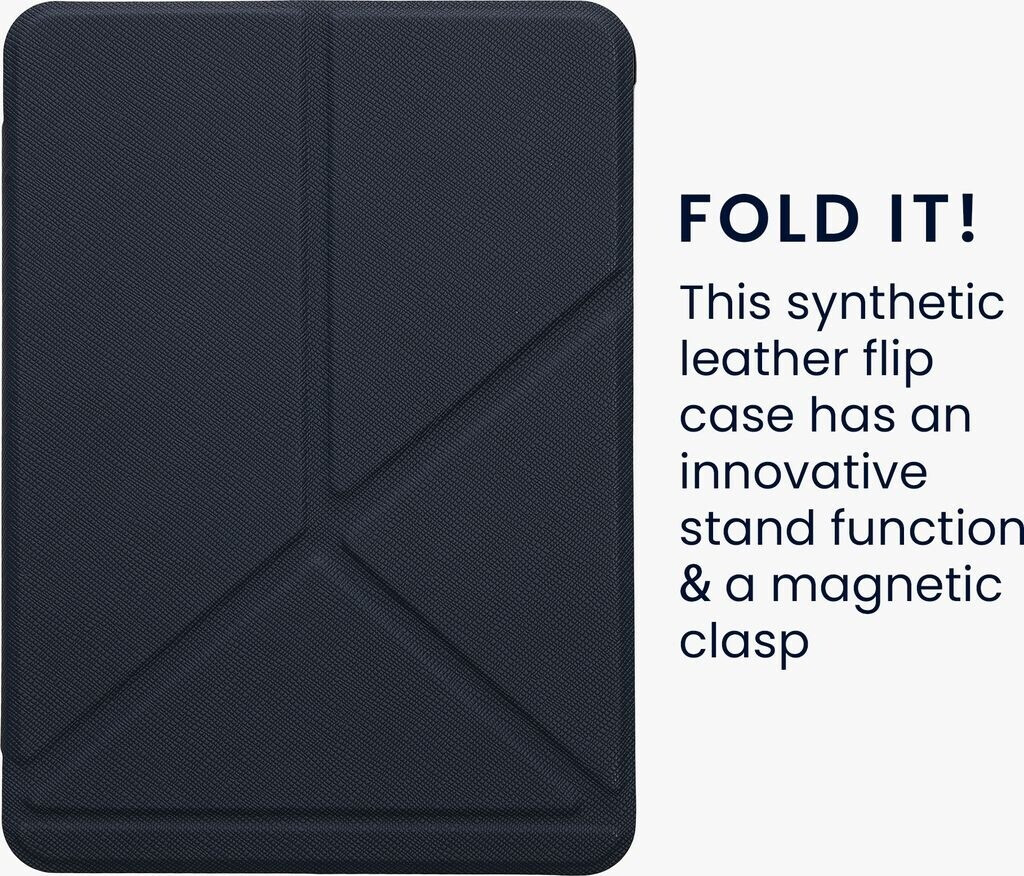 FOLD IT!

This synthetic leather flip case has an innovative stand function & a magnetic clasp